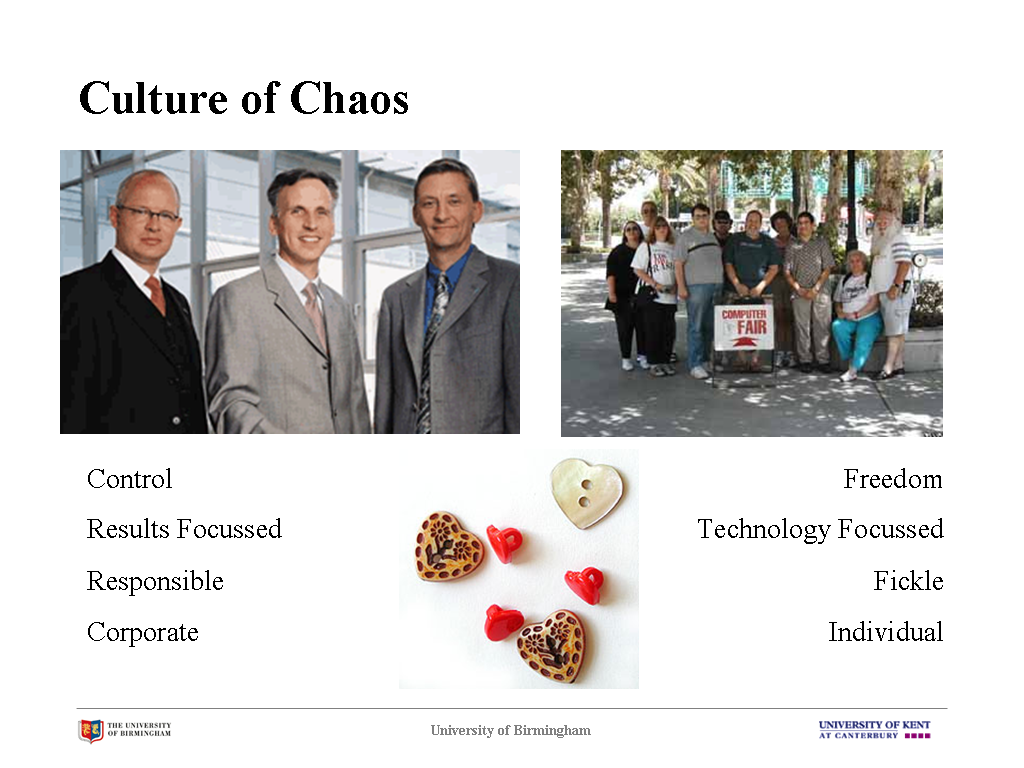 Culture of Chaos

COMPUTER FAIR

Control

Results Focussed

Responsible

Corporate

Freedom

Technology Focussed

Fickle

Individual

THE UNIVERSITY OF BIRMINGHAM

University of Birmingham

UNIVERSITY OF KENT AT CANTERBURY